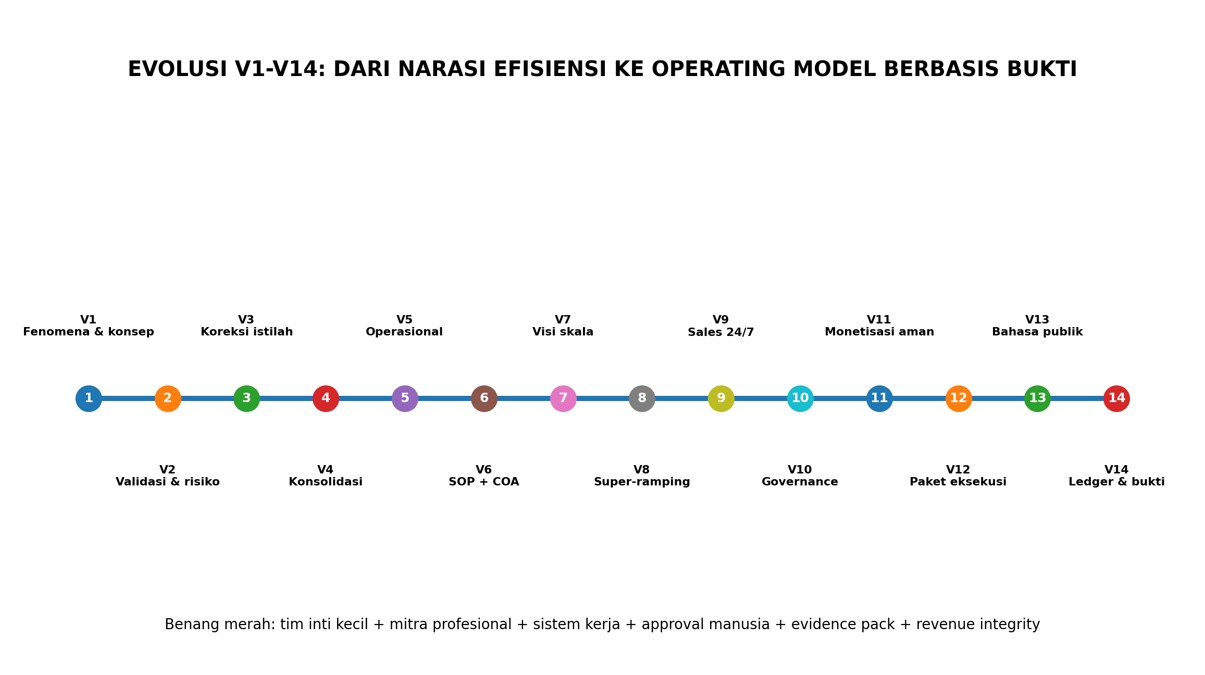 EVOLUSI V1-V14: DARI NARASI EFISIENSI KE OPERATING MODEL BERBASIS BUKTI

V1
Fenomena & konsep

V3
Koreksi istilah

V5
Operasional

V7
Visi skala

V9
Sales 24/7

V11
Monetisasi aman

V13
Bahasa publik

1 2 3 4 5 6 7 8 9 10 11 12 13 14

V2
Validasi & risiko

V4
Konsolidasi

V6
SOP + COA

V8
Super-ramping

V10
Governance

V12
Paket eksekusi

V14
Ledger & bukti

Benang merah: tim inti kecil + mitra profesional + sistem kerja + approval manusia + evidence pack + revenue integrity